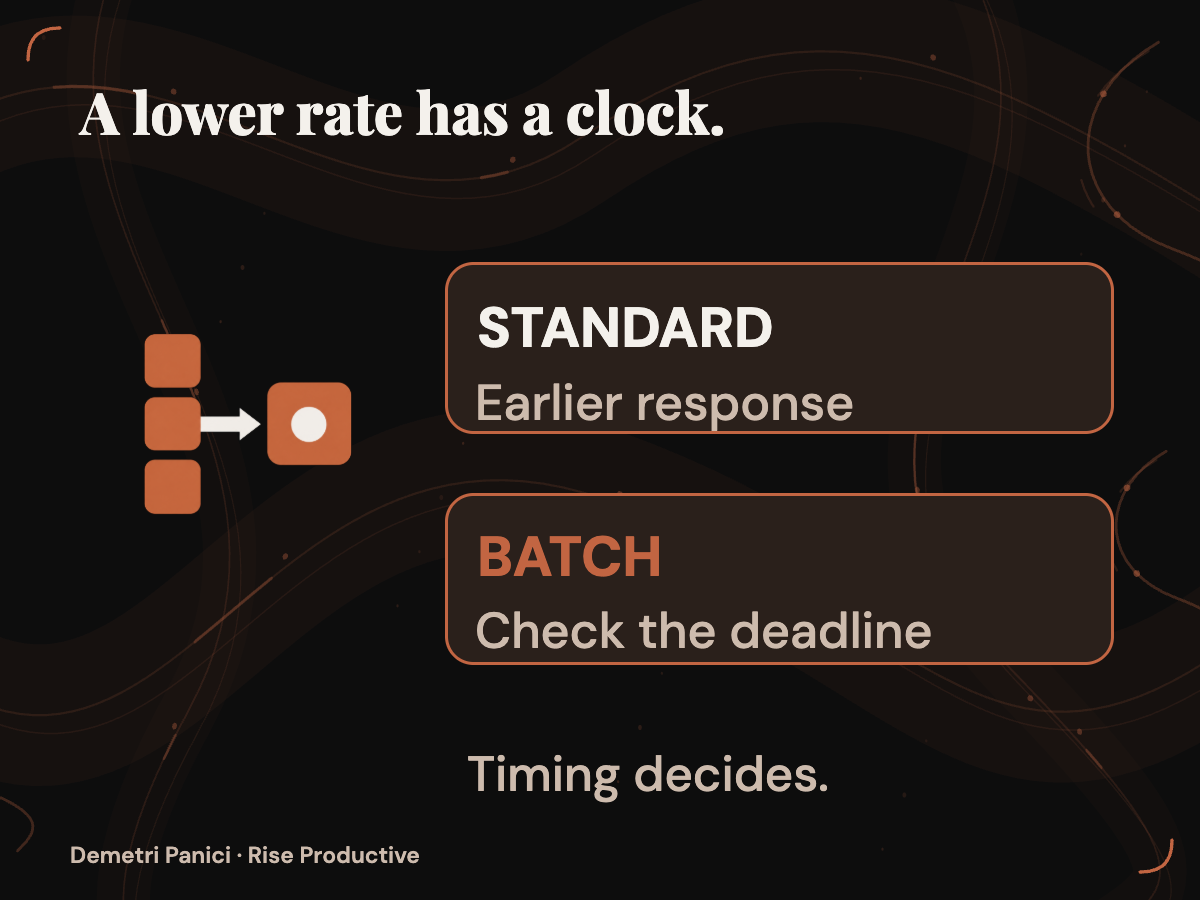 A lower rate has a clock.

STANDARD
Earlier response

BATCH
Check the deadline

Timing decides.

Demetri Panici · Rise Productive